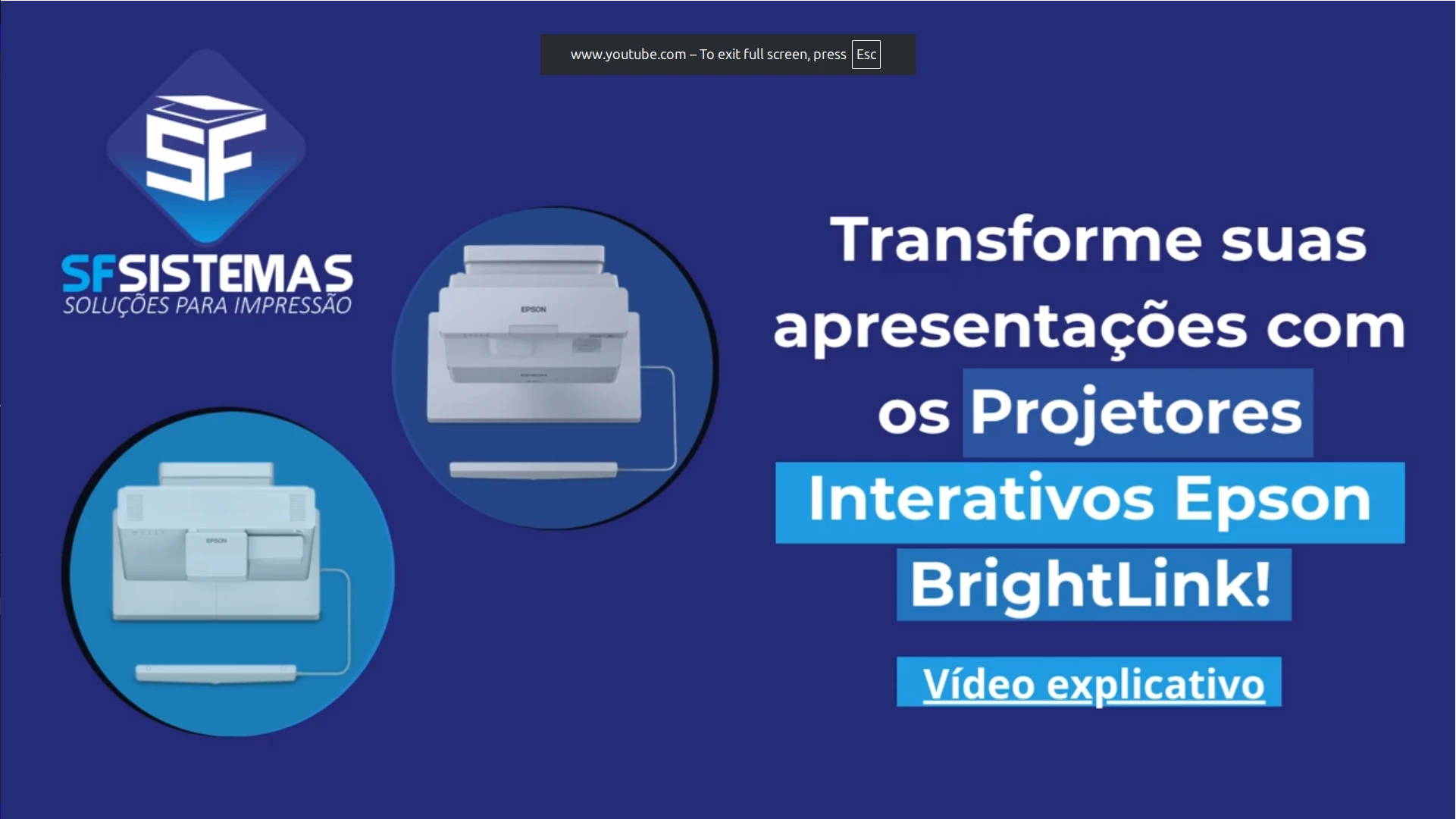 www.youtube.com – To exit full screen, press Esc

SF

SFSISTEMAS
SOLUÇÕES PARA IMPRESSÃO

EPSON

EPSON

Transforme suas apresentações com os Projetores Interativos Epson BrightLink!

Vídeo explicativo